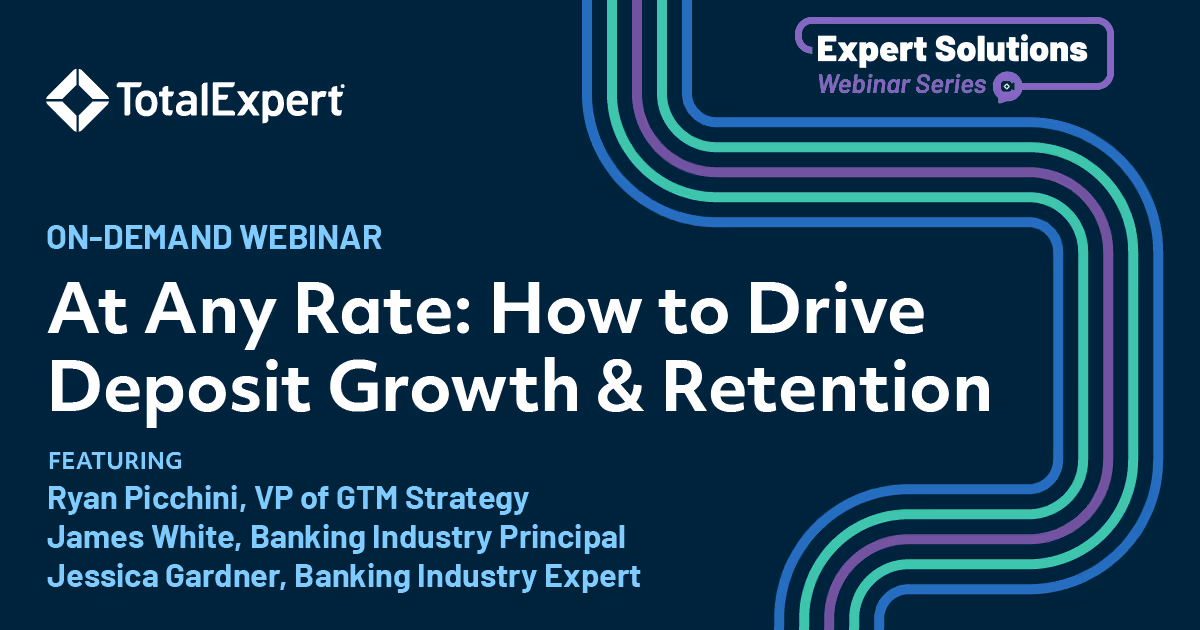 TotalExpert

Expert Solutions
Webinar Series

ON-DEMAND WEBINAR

At Any Rate: How to Drive Deposit Growth & Retention

FEATURING
Ryan Picchini, VP of GTM Strategy
James White, Banking Industry Principal
Jessica Gardner, Banking Industry Expert